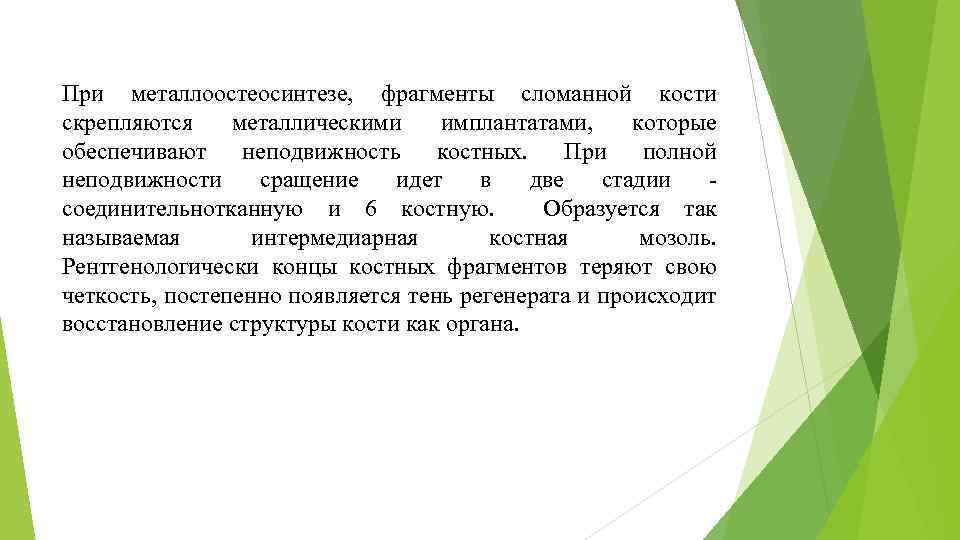 При металлоостеосинтезе, фрагменты сломанной кости скрепляются металлическими имплантатами, которые обеспечивают неподвижность костных. При полной неподвижности сращение идет в две стадии - соединительнотканную и 6 костную. Образуется так называемая интермедиарная костная мозоль. Рентгенологически концы костных фрагментов теряют свою четкость, постепенно появляется тень регенерата и происходит восстановление структуры кости как органа.